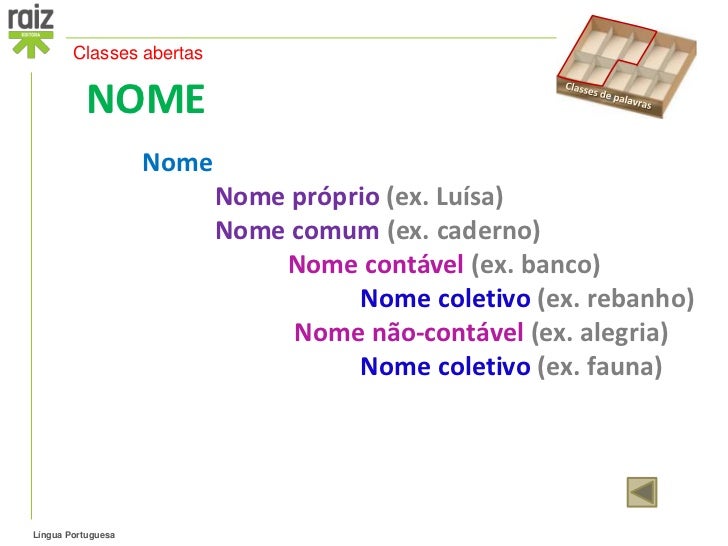 raiz
EDITORA

Classes abertas

Classes de palavras

NOME

Nome

Nome próprio (ex. Luísa)

Nome comum (ex. caderno)

Nome contável (ex. banco)

Nome coletivo (ex. rebanho)

Nome não-contável (ex. alegria)

Nome coletivo (ex. fauna)

Língua Portuguesa